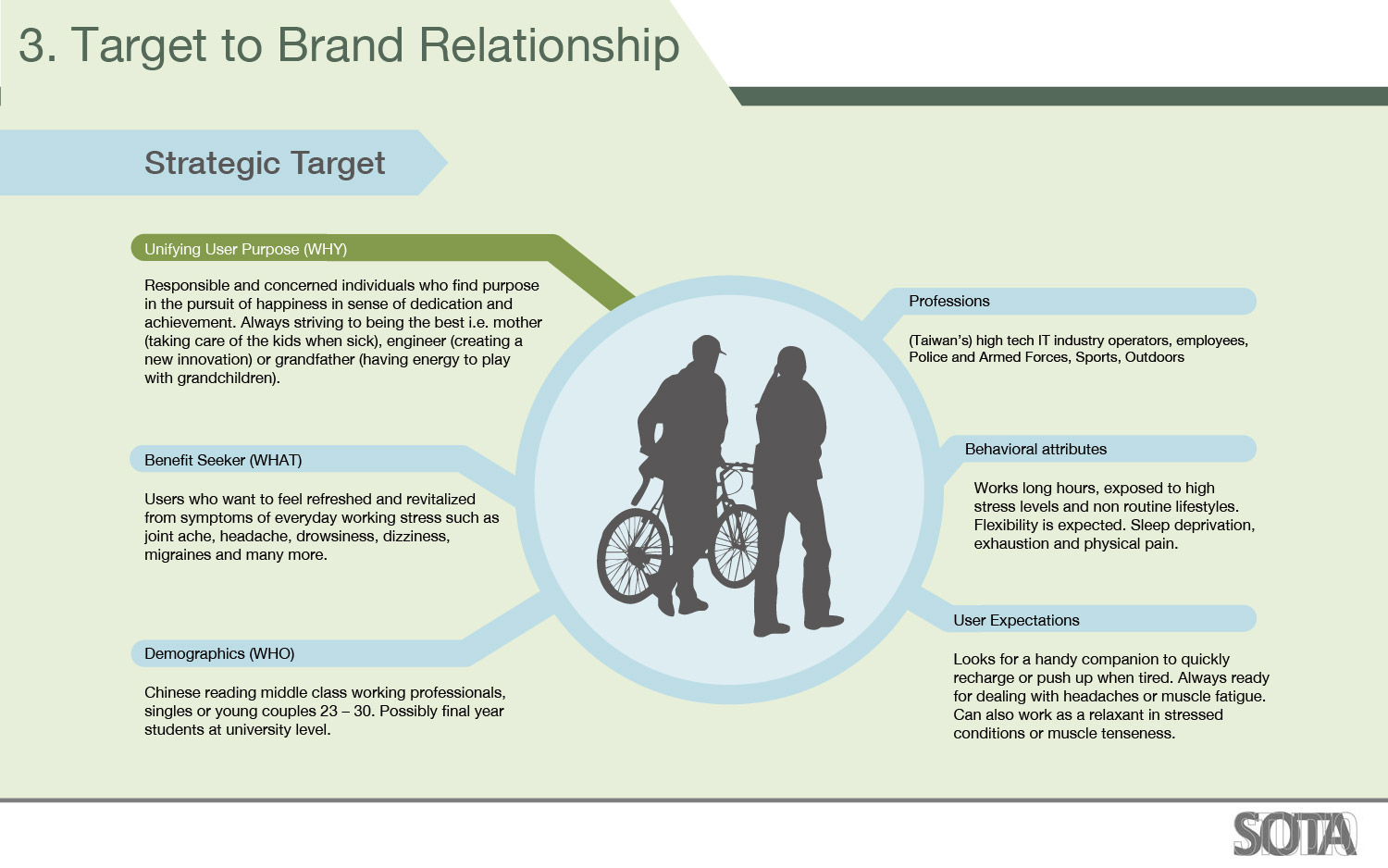 3. Target to Brand Relationship

Strategic Target

Unifying User Purpose (WHY)

Responsible and concerned individuals who find purpose in the pursuit of happiness in sense of dedication and achievement. Always striving to being the best i.e. mother (taking care of the kids when sick), engineer (creating a new innovation) or grandfather (having energy to play with grandchildren).

Benefit Seeker (WHAT)

Users who want to feel refreshed and revitalized from symptoms of everyday working stress such as joint ache, headache, drowsiness, dizziness, migraines and many more.

Demographics (WHO)

Chinese reading middle class working professionals, singles or young couples 23 – 30. Possibly final year students at university level.

Professions

(Taiwan's) high tech IT industry operators, employees, Police and Armed Forces, Sports, Outdoors

Behavioral attributes

Works long hours, exposed to high stress levels and non routine lifestyles. Flexibility is expected. Sleep deprivation, exhaustion and physical pain.

User Expectations

Looks for a handy companion to quickly recharge or push up when tired. Always ready for dealing with headaches or muscle fatigue. Can also work as a relaxant in stressed conditions or muscle tenseness.

SOTA